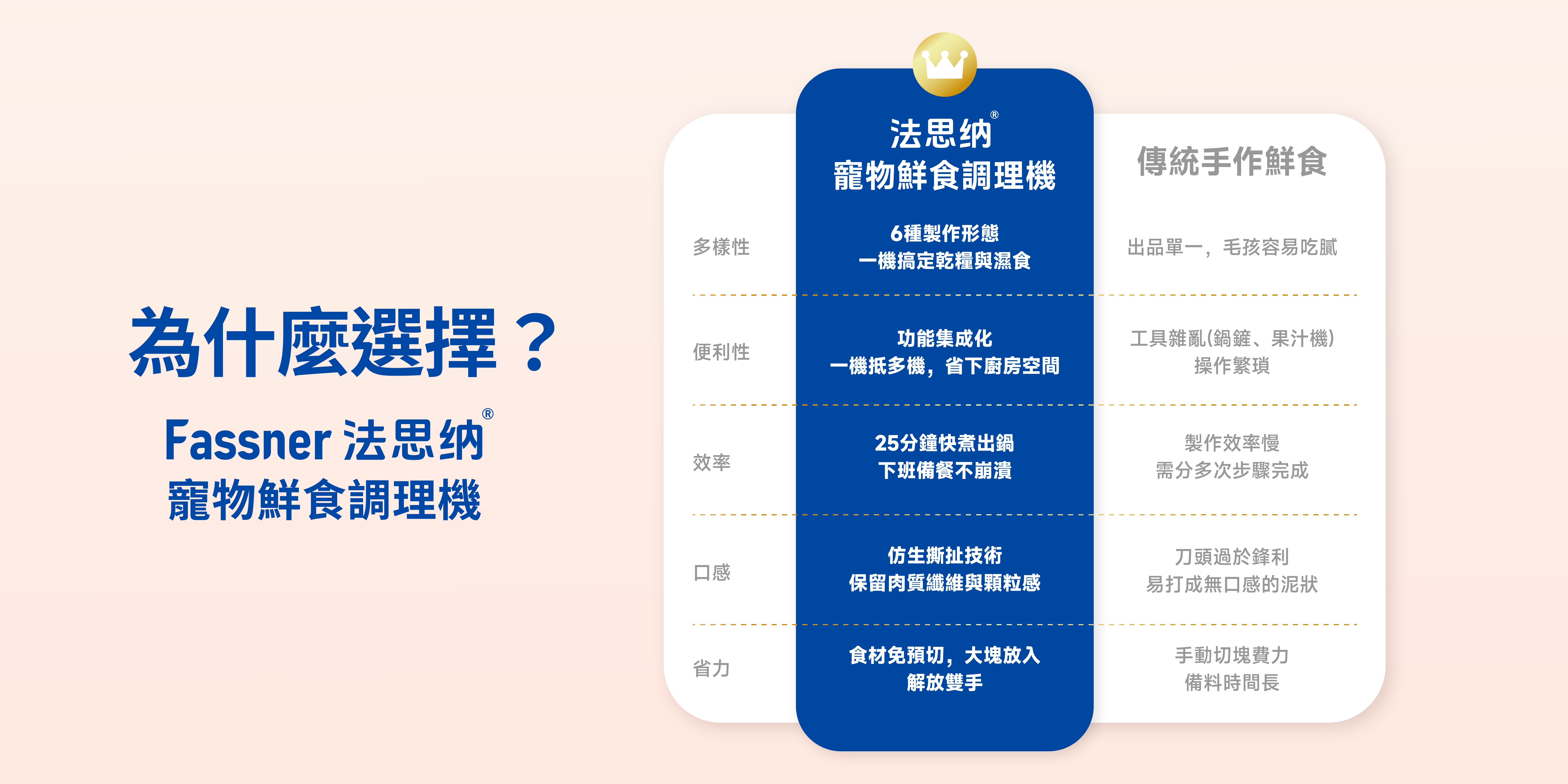 為什麼選擇？

Fassner 法思纳®
寵物鮮食調理機

| | 法思纳® 寵物鮮食調理機 | 傳統手作鮮食 |
|---|---|---|
| 多樣性 | 6種製作形態 一機搞定乾糧與濕食 | 出品單一，毛孩容易吃膩 |
| 便利性 | 功能集成化 一機抵多機，省下廚房空間 | 工具雜亂(鍋鏟、果汁機) 操作繁瑣 |
| 效率 | 25分鐘快煮出鍋 下班備餐不崩潰 | 製作效率慢 需分多次步驟完成 |
| 口感 | 仿生撕扯技術 保留肉質纖維與顆粒感 | 刀頭過於鋒利 易打成無口感的泥狀 |
| 省力 | 食材免預切，大塊放入 解放雙手 | 手動切塊費力 備料時間長 |